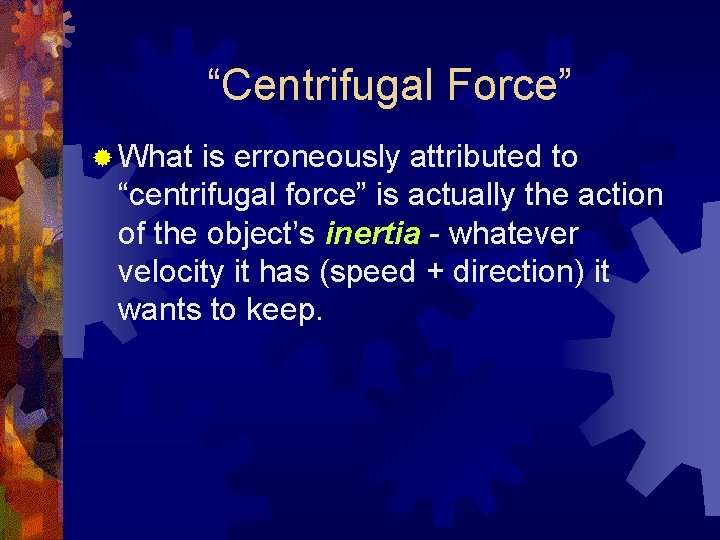 “Centrifugal Force”

What is erroneously attributed to “centrifugal force” is actually the action of the object’s inertia - whatever velocity it has (speed + direction) it wants to keep.